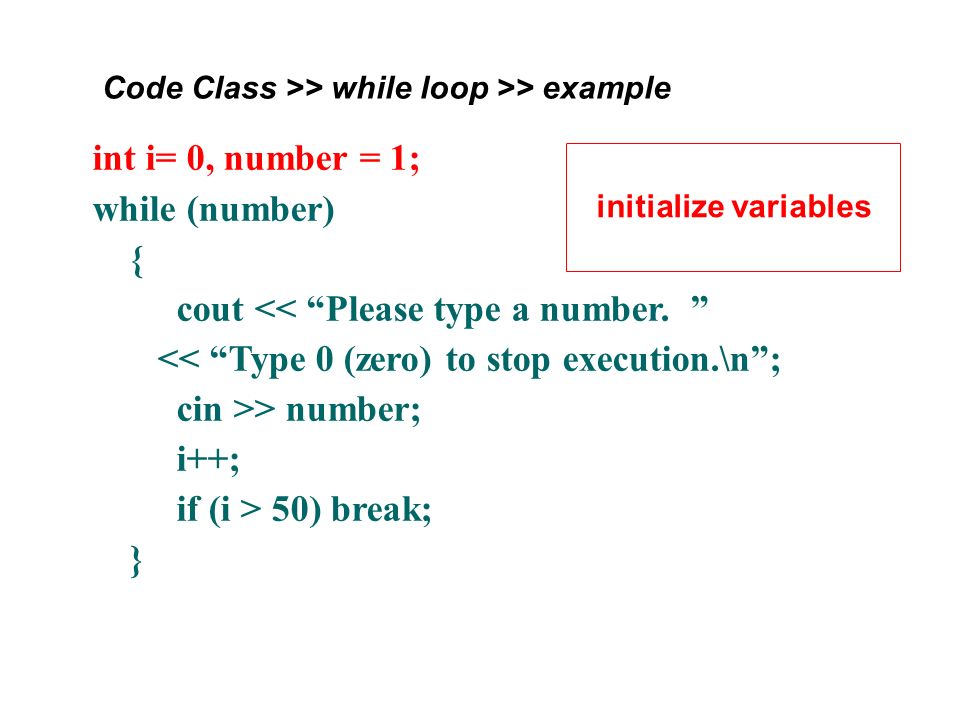 Code Class >> while loop >> example

int i= 0, number = 1;
while (number)
{
cout << “Please type a number. ”
<< “Type 0 (zero) to stop execution.\n”;
cin >> number;
i++;
if (i > 50) break;
}

initialize variables